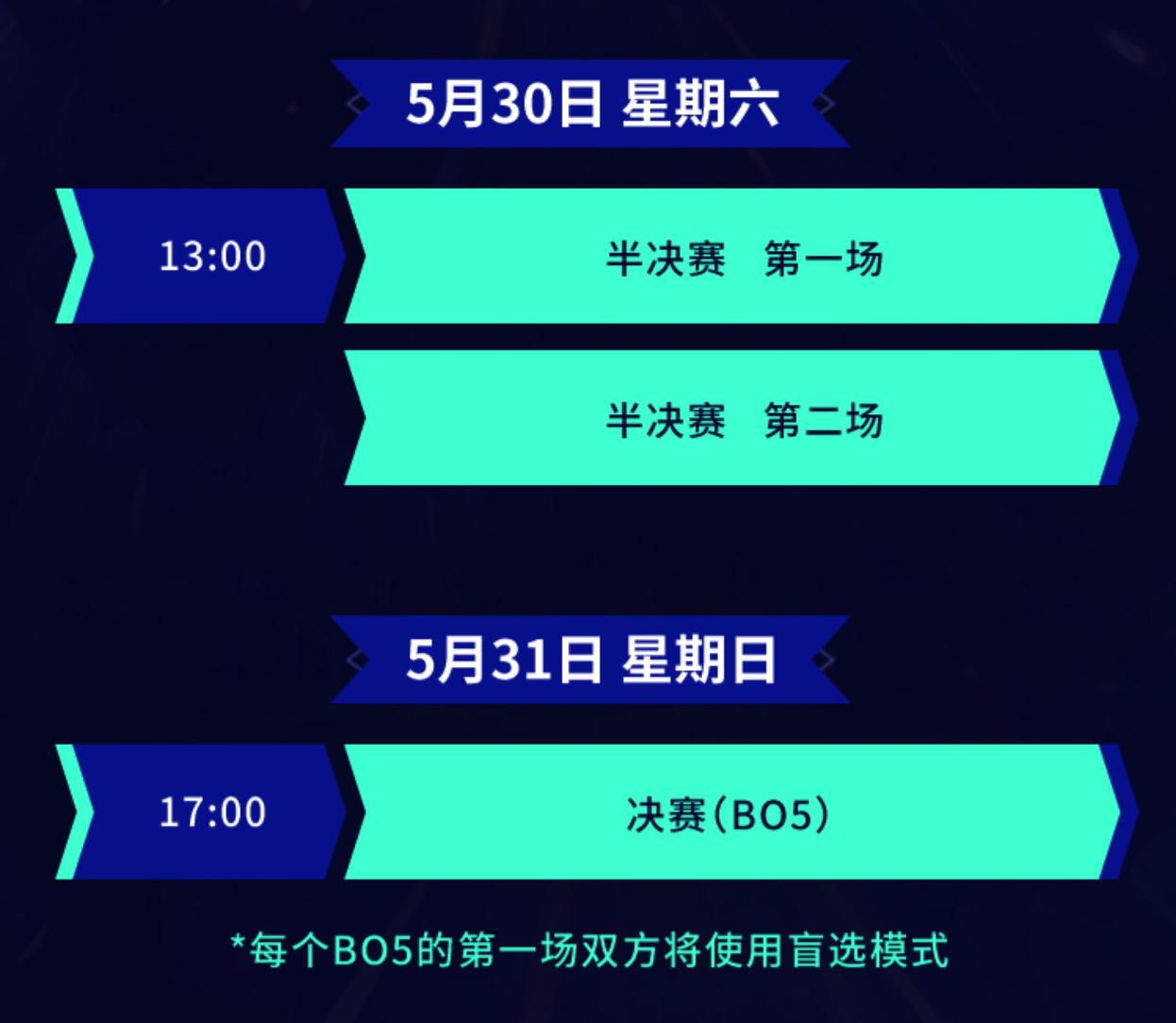 5月30日 星期六

13:00

半决赛　第一场

半决赛　第二场

5月31日 星期日

17:00

决赛（BO5）

*每个BO5的第一场双方将使用盲选模式